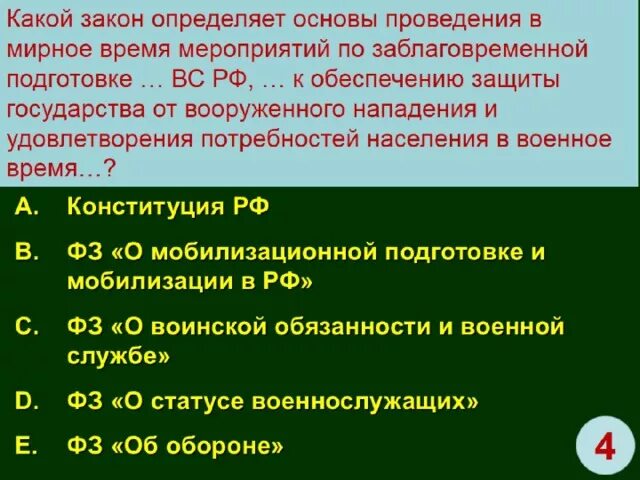 Какой закон определяет основы проведения в мирное время мероприятий по заблаговременной подготовке … ВС РФ, … к обеспечению защиты государства от вооруженного нападения и удовлетворения потребностей населения в военное время…?

A. Конституция РФ

B. ФЗ «О мобилизационной подготовке и мобилизации в РФ»

C. ФЗ «О воинской обязанности и военной службе»

D. ФЗ «О статусе военнослужащих»

E. ФЗ «Об обороне»

4